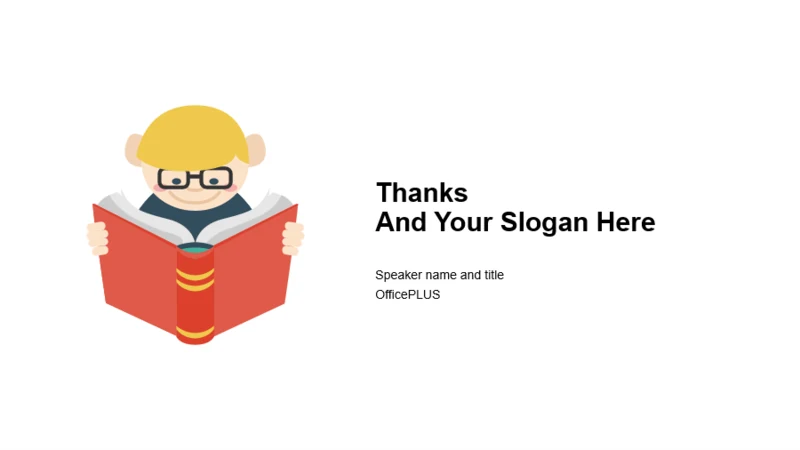 Thanks
And Your Slogan Here

Speaker name and title
OfficePLUS